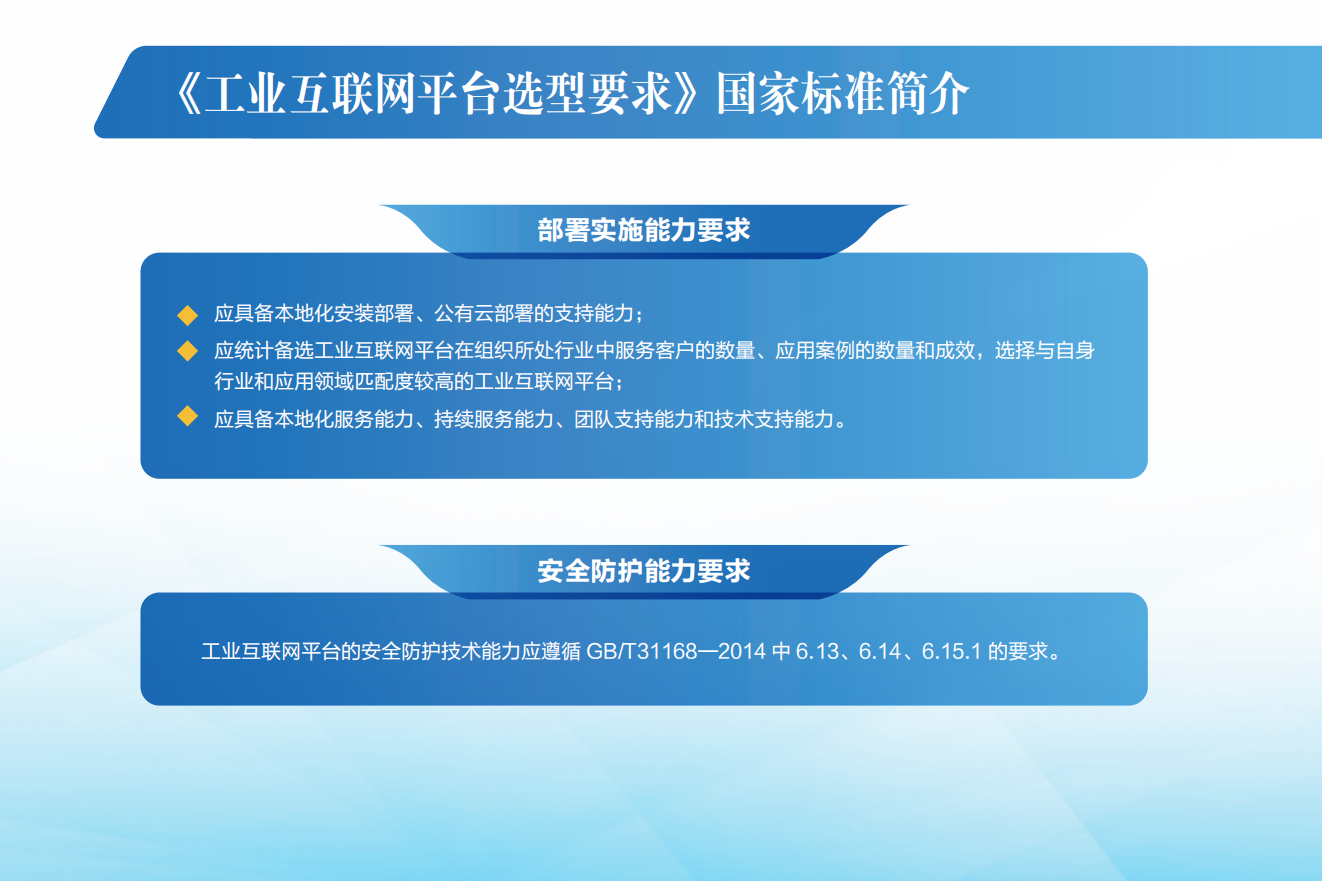 《工业互联网平台选型要求》国家标准简介

部署实施能力要求

◆ 应具备本地化安装部署、公有云部署的支持能力；

◆ 应统计备选工业互联网平台在组织所处行业中服务客户的数量、应用案例的数量和成效，选择与自身行业和应用领域匹配度较高的工业互联网平台；

◆ 应具备本地化服务能力、持续服务能力、团队支持能力和技术支持能力。

安全防护能力要求

工业互联网平台的安全防护技术能力应遵循 GB/T31168—2014 中 6.13、6.14、6.15.1 的要求。